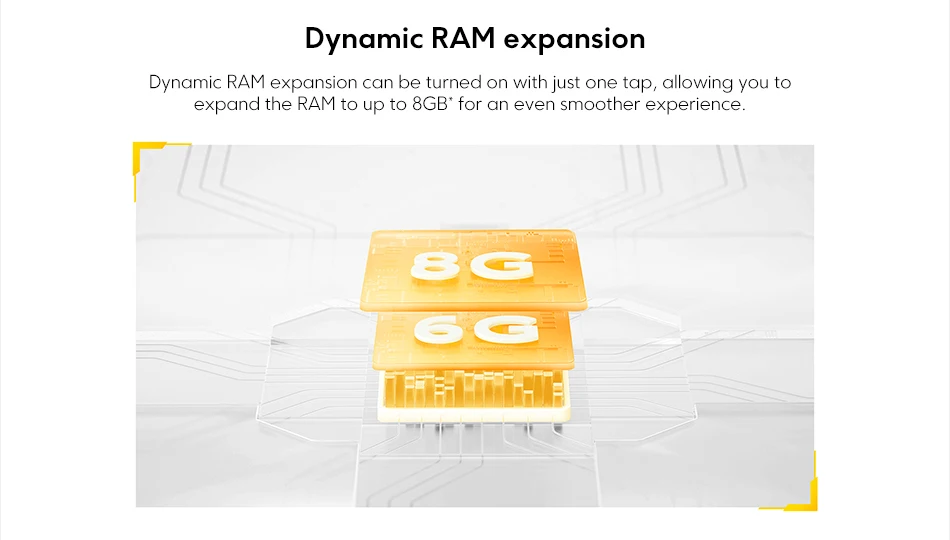 Dynamic RAM expansion

Dynamic RAM expansion can be turned on with just one tap, allowing you to expand the RAM to up to 8GB* for an even smoother experience.

8G

6G